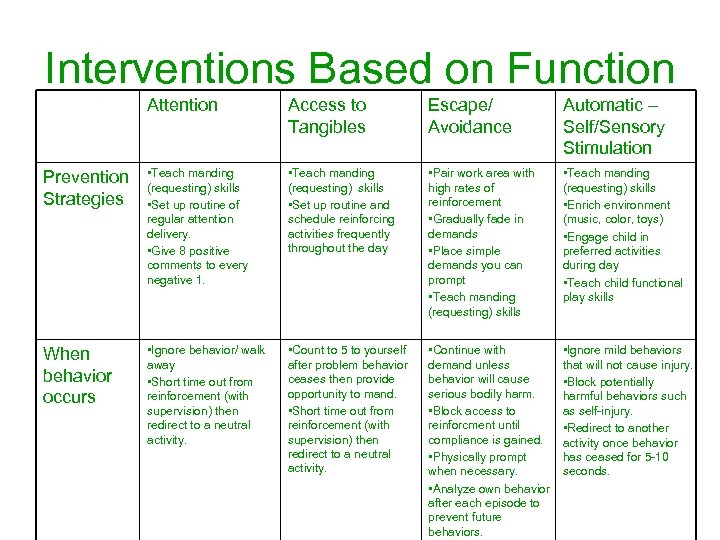 Interventions Based on Function

| | Attention | Access to Tangibles | Escape/ Avoidance | Automatic – Self/Sensory Stimulation |
|---|---|---|---|---|
| Prevention Strategies | •Teach manding (requesting) skills •Set up routine of regular attention delivery. •Give 8 positive comments to every negative 1. | •Teach manding (requesting) skills •Set up routine and schedule reinforcing activities frequently throughout the day | •Pair work area with high rates of reinforcement •Gradually fade in demands •Place simple demands you can prompt •Teach manding (requesting) skills | •Teach manding (requesting) skills •Enrich environment (music, color, toys) •Engage child in preferred activities during day •Teach child functional play skills |
| When behavior occurs | •Ignore behavior/ walk away •Short time out from reinforcement (with supervision) then redirect to a neutral activity. | •Count to 5 to yourself after problem behavior ceases then provide opportunity to mand. •Short time out from reinforcement (with supervision) then redirect to a neutral activity. | •Continue with demand unless behavior will cause serious bodily harm. •Block access to reinforcment until compliance is gained. •Physically prompt when necessary. •Analyze own behavior after each episode to prevent future behaviors. | •Ignore mild behaviors that will not cause injury. •Block potentially harmful behaviors such as self-injury. •Redirect to another activity once behavior has ceased for 5-10 seconds. |